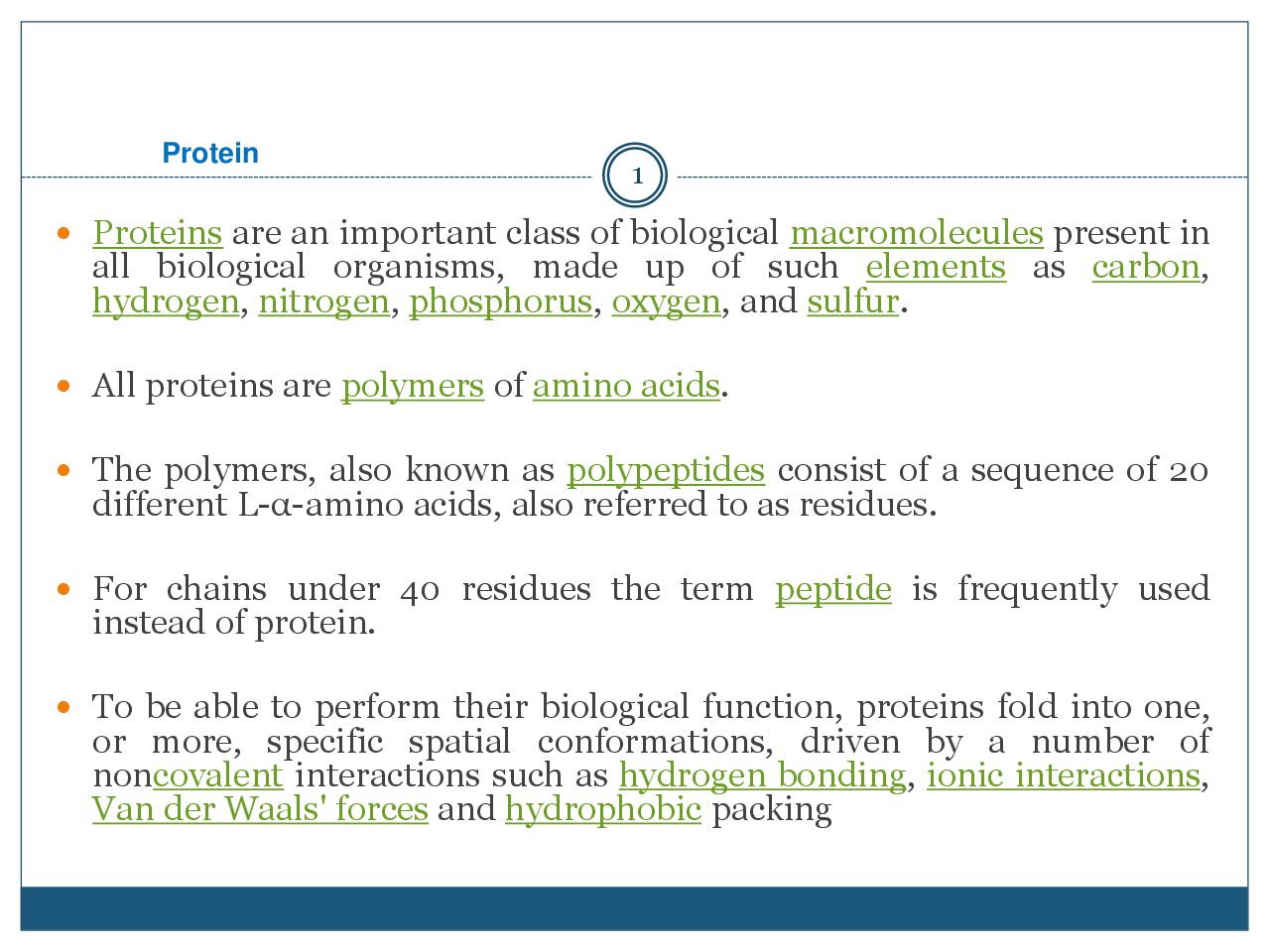 Protein

1

- Proteins are an important class of biological macromolecules present in all biological organisms, made up of such elements as carbon, hydrogen, nitrogen, phosphorus, oxygen, and sulfur.

- All proteins are polymers of amino acids.

- The polymers, also known as polypeptides consist of a sequence of 20 different L-α-amino acids, also referred to as residues.

- For chains under 40 residues the term peptide is frequently used instead of protein.

- To be able to perform their biological function, proteins fold into one, or more, specific spatial conformations, driven by a number of noncovalent interactions such as hydrogen bonding, ionic interactions, Van der Waals' forces and hydrophobic packing